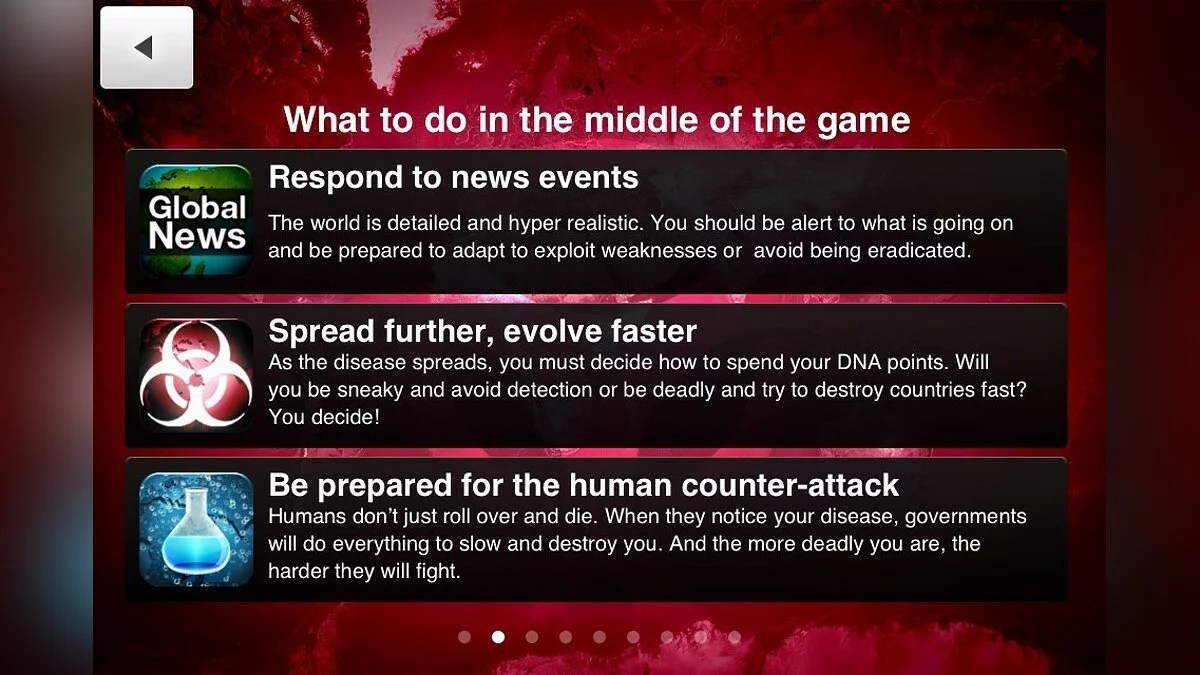 What to do in the middle of the game

Global News

Respond to news events

The world is detailed and hyper realistic. You should be alert to what is going on and be prepared to adapt to exploit weaknesses or  avoid being eradicated.

Spread further, evolve faster

As the disease spreads, you must decide how to spend your DNA points. Will you be sneaky and avoid detection or be deadly and try to destroy countries fast? You decide!

Be prepared for the human counter-attack

Humans don't just roll over and die. When they notice your disease, governments will do everything to slow and destroy you. And the more deadly you are, the harder they will fight.